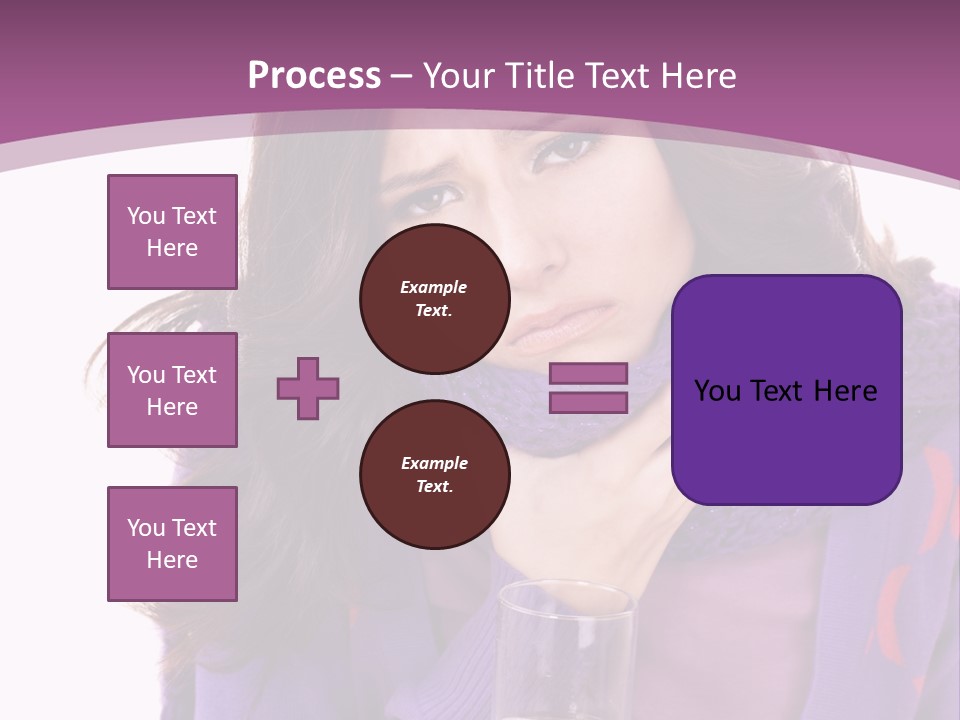 Process – Your Title Text Here

You Text Here

You Text Here

You Text Here

Example Text.

Example Text.

You Text Here